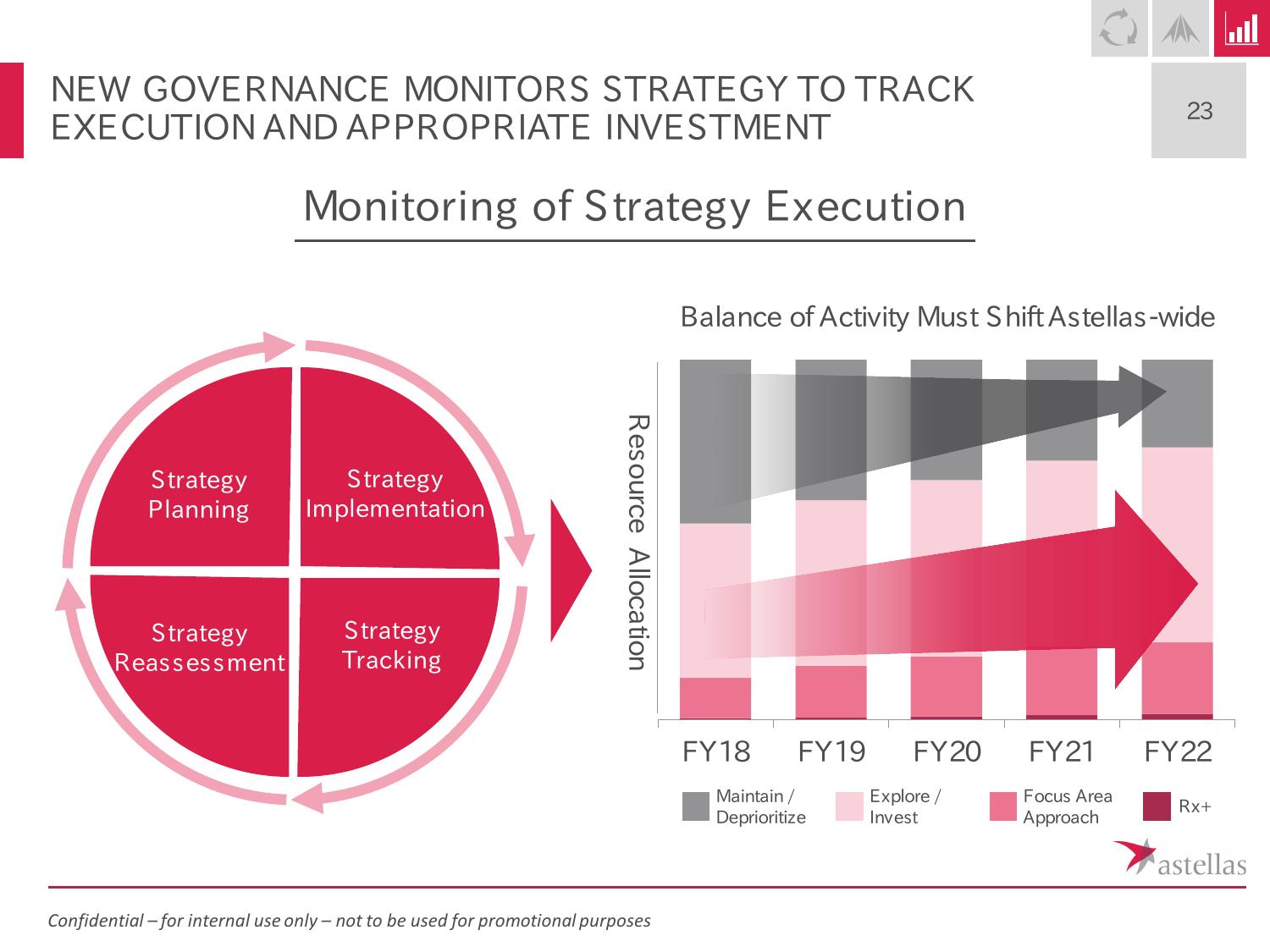 NEW GOVERNANCE MONITORS STRATEGY TO TRACK EXECUTION AND APPROPRIATE INVESTMENT

23

Monitoring of Strategy Execution

Strategy Planning

Strategy Implementation

Strategy Reassessment

Strategy Tracking

Balance of Activity Must Shift Astellas-wide

Resource Allocation

FY18 FY19 FY20 FY21 FY22

Maintain / Deprioritize

Explore / Invest

Focus Area Approach

Rx+

astellas

Confidential – for internal use only – not to be used for promotional purposes